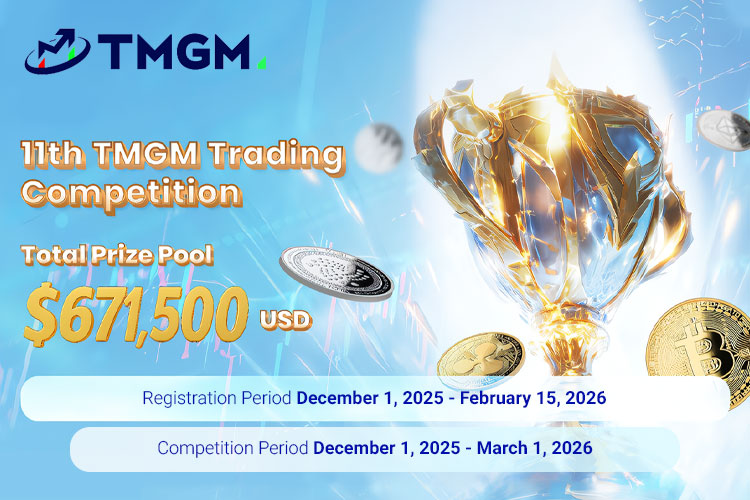 TMGM

11th TMGM Trading Competition

Total Prize Pool
$671,500 USD

Registration Period December 1, 2025 - February 15, 2026

Competition Period December 1, 2025 - March 1, 2026